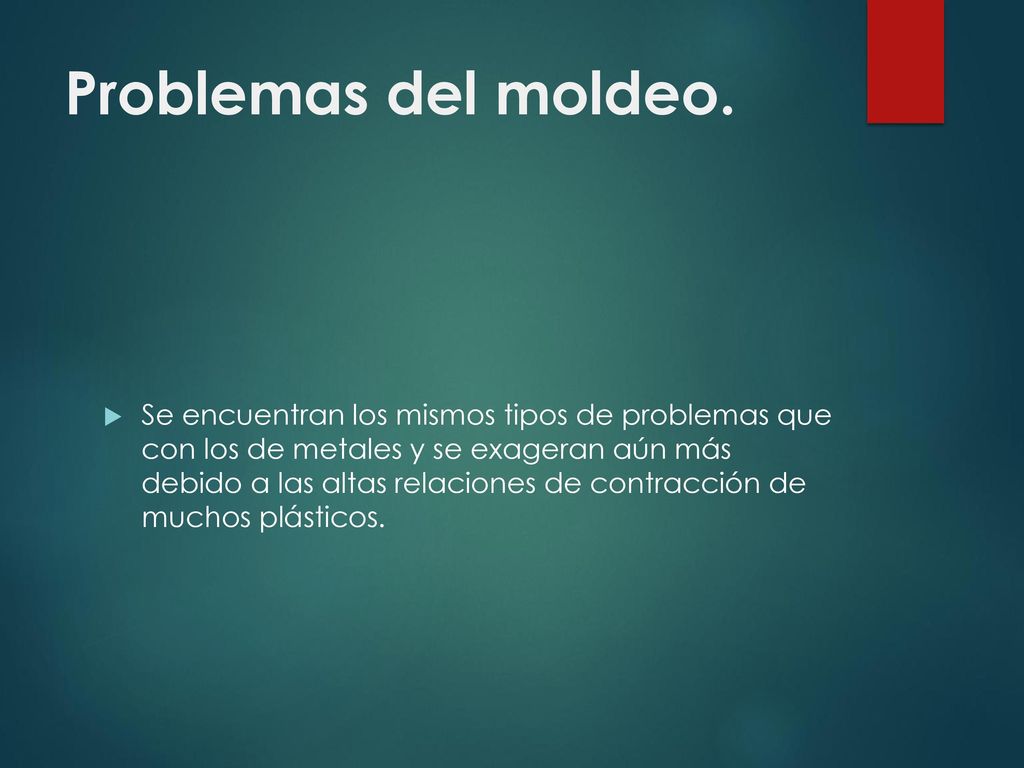 Problemas del moldeo.

Se encuentran los mismos tipos de problemas que con los de metales y se exageran aún más debido a las altas relaciones de contracción de muchos plásticos.